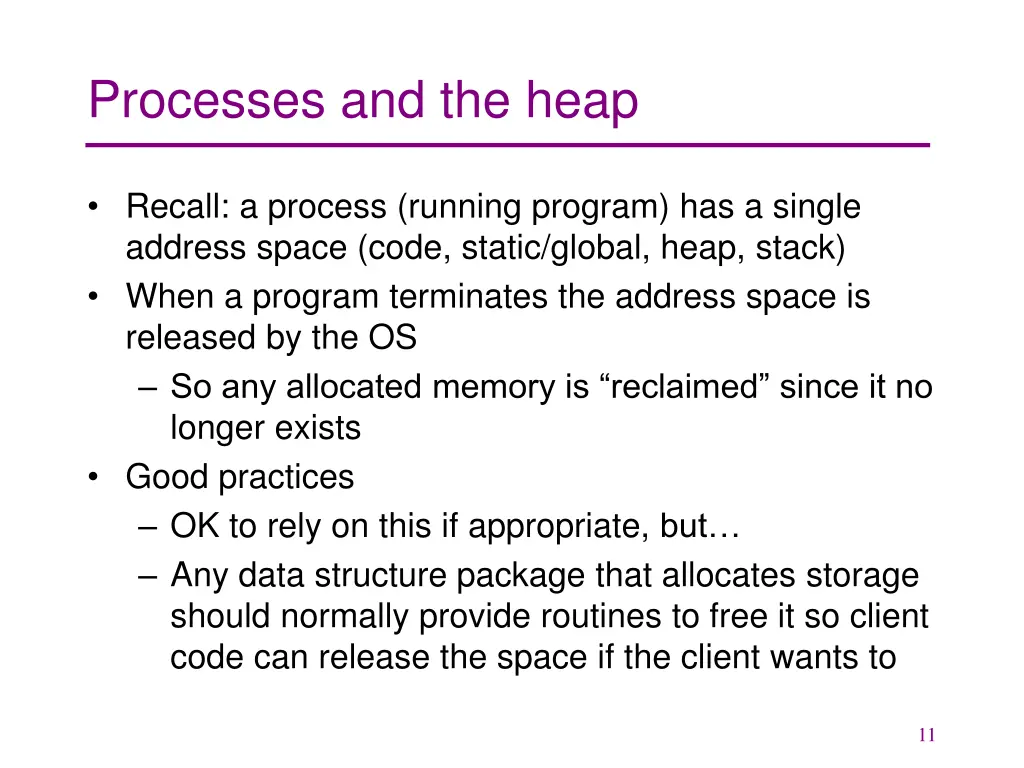 Processes and the heap

• Recall: a process (running program) has a single address space (code, static/global, heap, stack)
• When a program terminates the address space is released by the OS
– So any allocated memory is “reclaimed” since it no longer exists
• Good practices
– OK to rely on this if appropriate, but…
– Any data structure package that allocates storage should normally provide routines to free it so client code can release the space if the client wants to

11